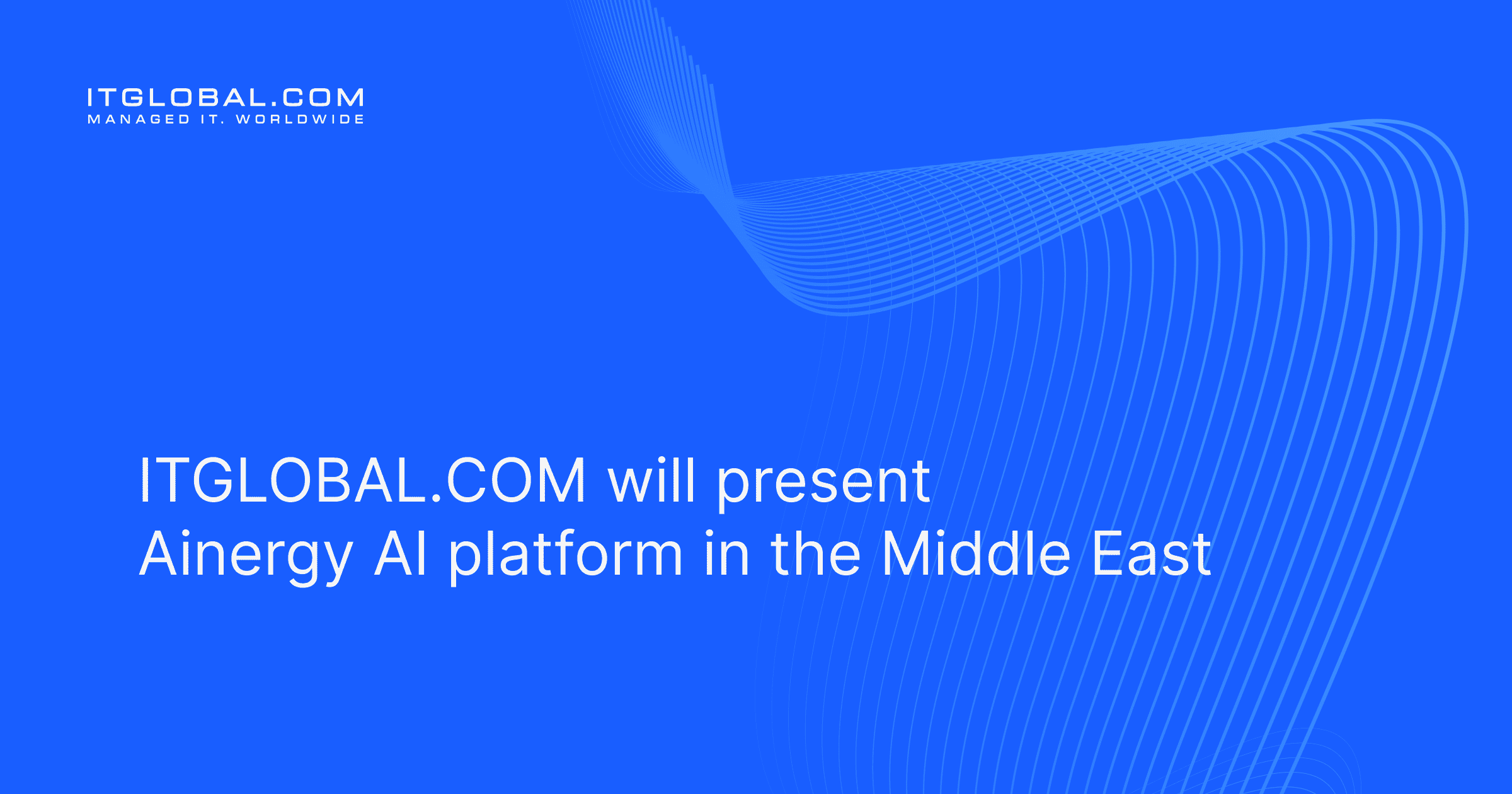 ITGLOBAL.COM
MANAGED IT. WORLDWIDE

ITGLOBAL.COM will present Ainergy AI platform in the Middle East